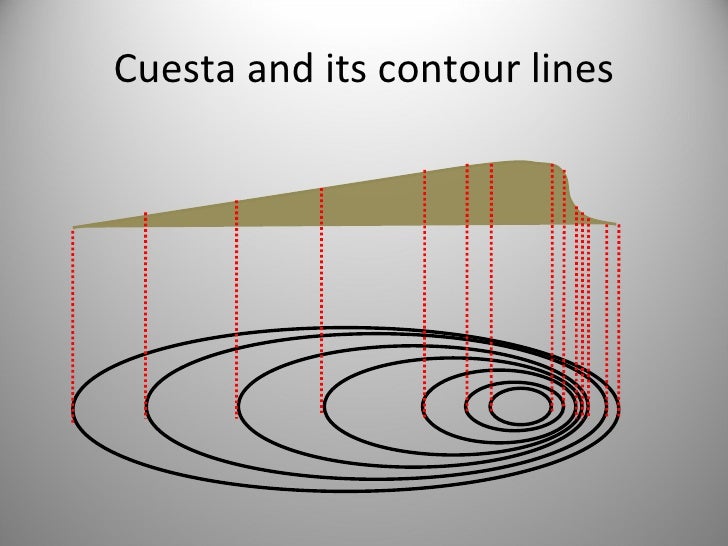 Cuesta and its contour lines